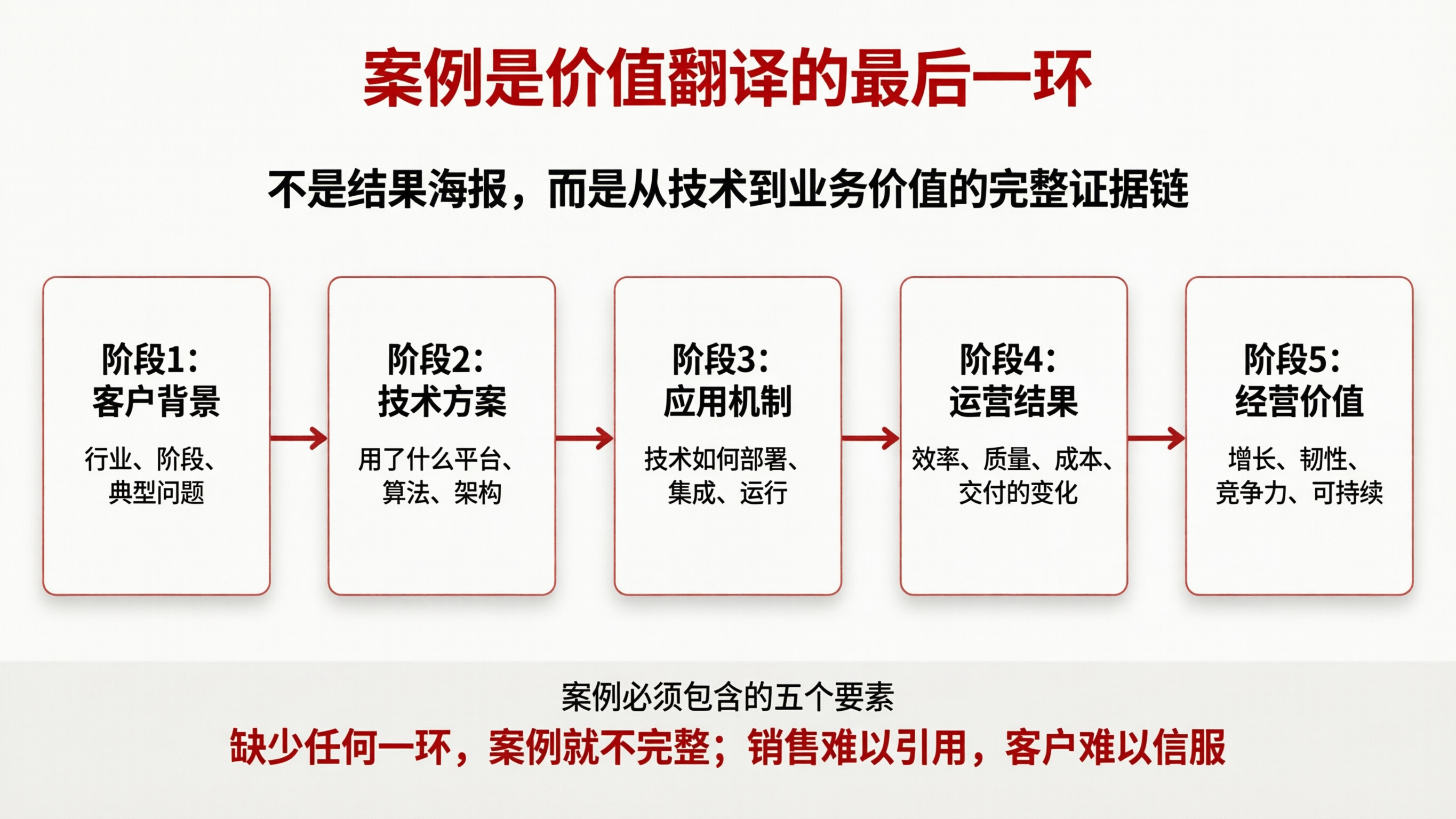 案例是价值翻译的最后一环

不是结果海报，而是从技术到业务价值的完整证据链

阶段1：
客户背景
行业、阶段、典型问题

阶段2：
技术方案
用了什么平台、算法、架构

阶段3：
应用机制
技术如何部署、集成、运行

阶段4：
运营结果
效率、质量、成本、交付的变化

阶段5：
经营价值
增长、韧性、竞争力、可持续

案例必须包含的五个要素
缺少任何一环，案例就不完整；销售难以引用，客户难以信服